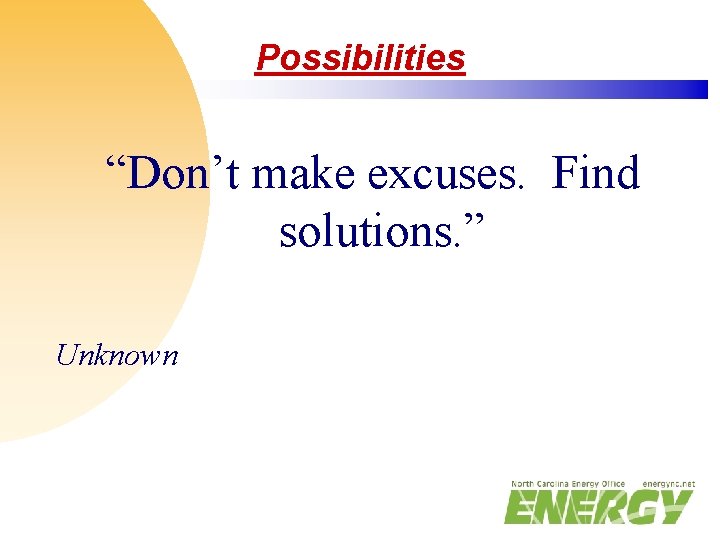 Possibilities

“Don’t make excuses.  Find solutions.”

Unknown

North Carolina Energy Office energync.net
ENERGY